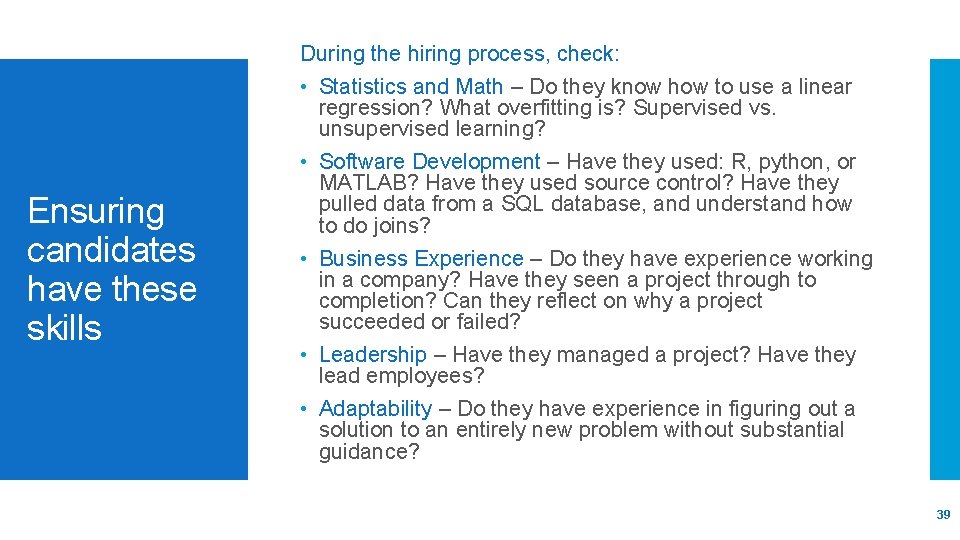 Ensuring candidates have these skills

During the hiring process, check:

• Statistics and Math – Do they know how to use a linear regression? What overfitting is? Supervised vs. unsupervised learning?

• Software Development – Have they used: R, python, or MATLAB? Have they used source control? Have they pulled data from a SQL database, and understand how to do joins?

• Business Experience – Do they have experience working in a company? Have they seen a project through to completion? Can they reflect on why a project succeeded or failed?

• Leadership – Have they managed a project? Have they lead employees?

• Adaptability – Do they have experience in figuring out a solution to an entirely new problem without substantial guidance?

39